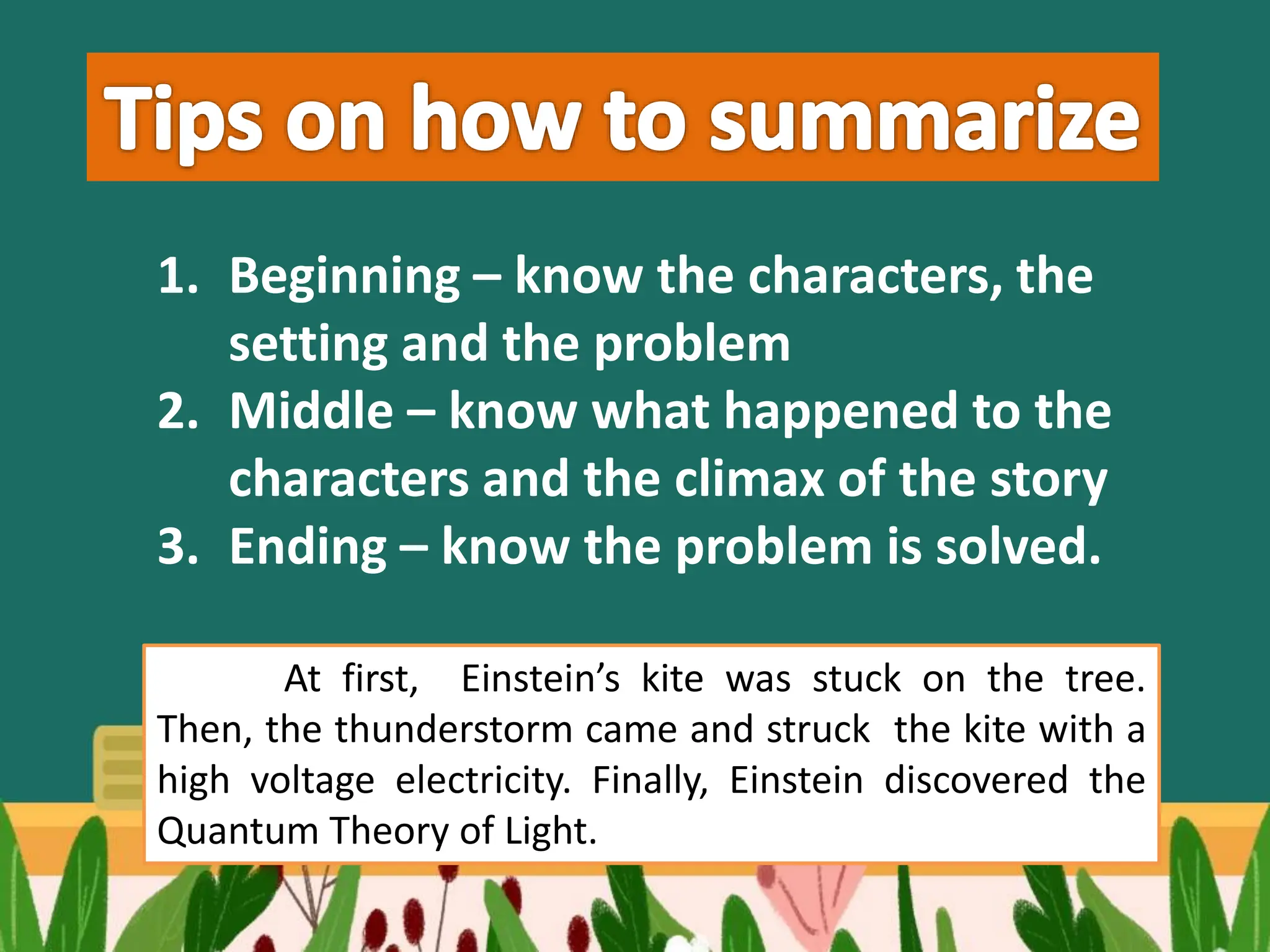 Tips on how to summarize

1. Beginning – know the characters, the setting and the problem
2. Middle – know what happened to the characters and the climax of the story
3. Ending – know the problem is solved.

At first, Einstein's kite was stuck on the tree. Then, the thunderstorm came and struck the kite with a high voltage electricity. Finally, Einstein discovered the Quantum Theory of Light.